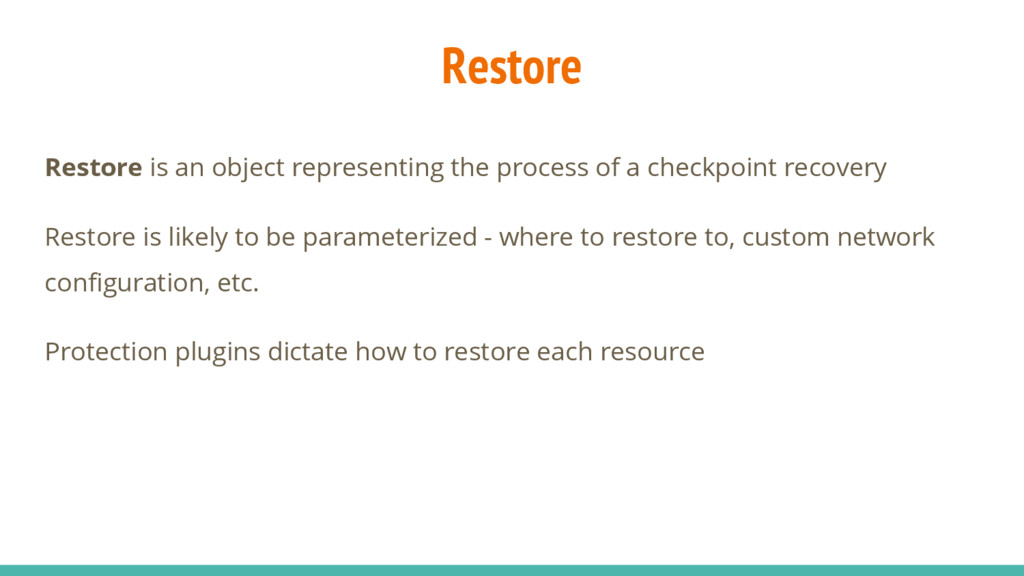 Restore

Restore is an object representing the process of a checkpoint recovery

Restore is likely to be parameterized - where to restore to, custom network configuration, etc.

Protection plugins dictate how to restore each resource